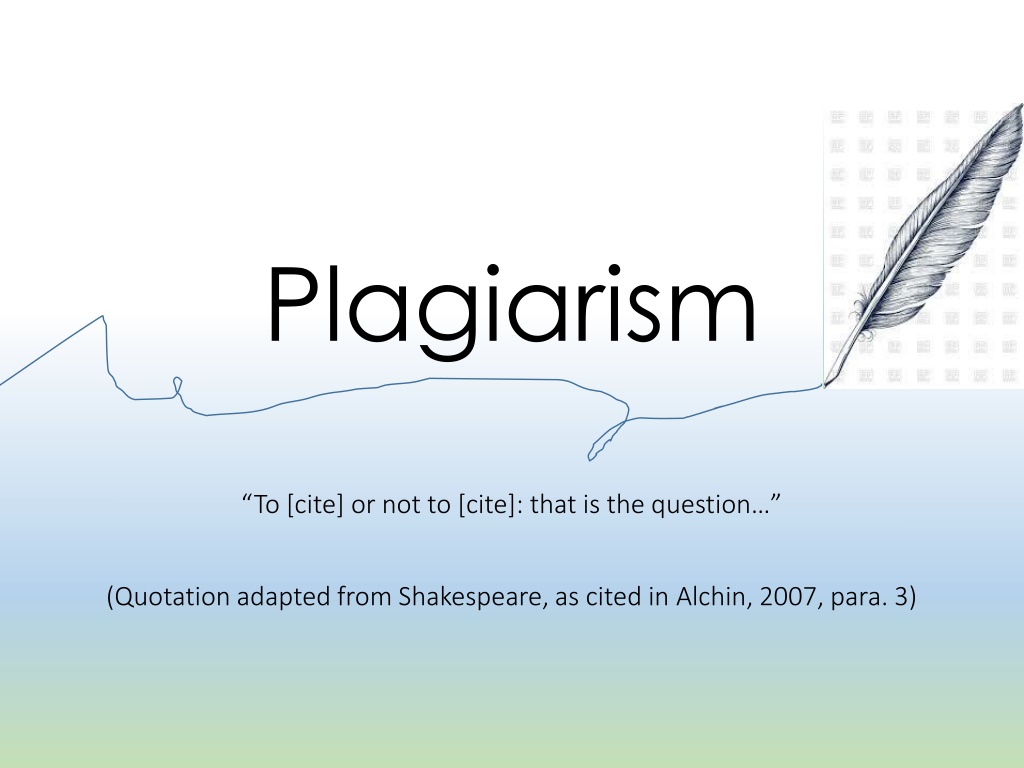 Plagiarism

“To [cite] or not to [cite]: that is the question…”

(Quotation adapted from Shakespeare, as cited in Alchin, 2007, para. 3)